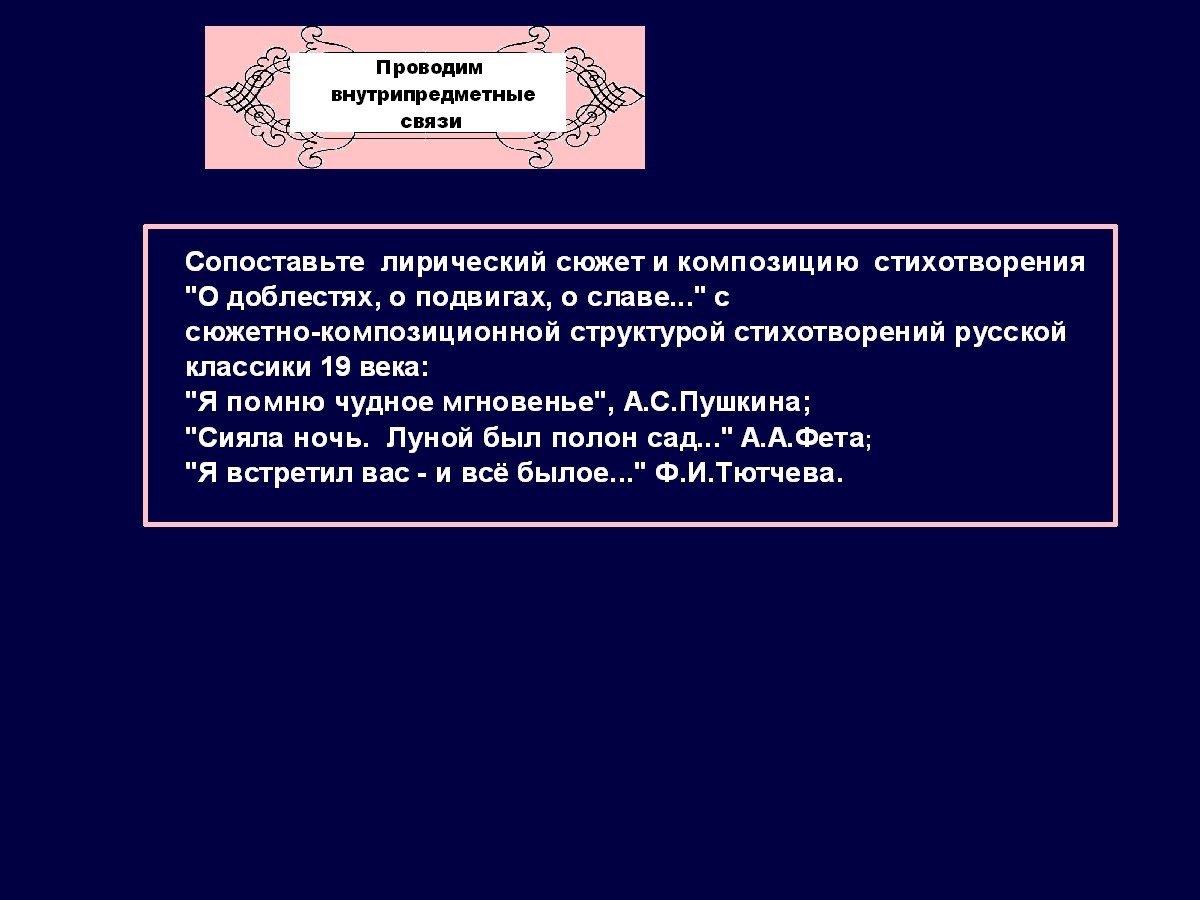 Проводим внутрипредметные связи

Сопоставьте лирический сюжет и композицию стихотворения "О доблестях, о подвигах, о славе..." с сюжетно-композиционной структурой стихотворений русской классики 19 века:
"Я помню чудное мгновенье", А.С.Пушкина;
"Сияла ночь. Луной был полон сад..." А.А.Фета;
"Я встретил вас - и всё былое..." Ф.И.Тютчева.